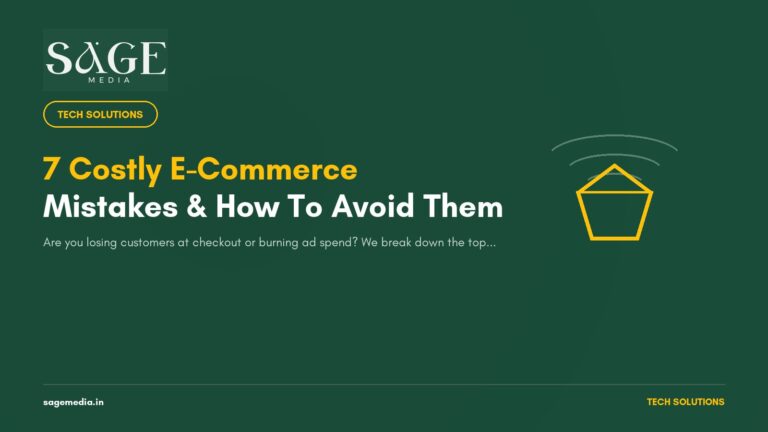 SAGE
MEDIA

TECH SOLUTIONS

7 Costly E-Commerce
Mistakes & How To Avoid Them

Are you losing customers at checkout or burning ad spend? We break down the top...

sagemedia.in

TECH SOLUTIONS